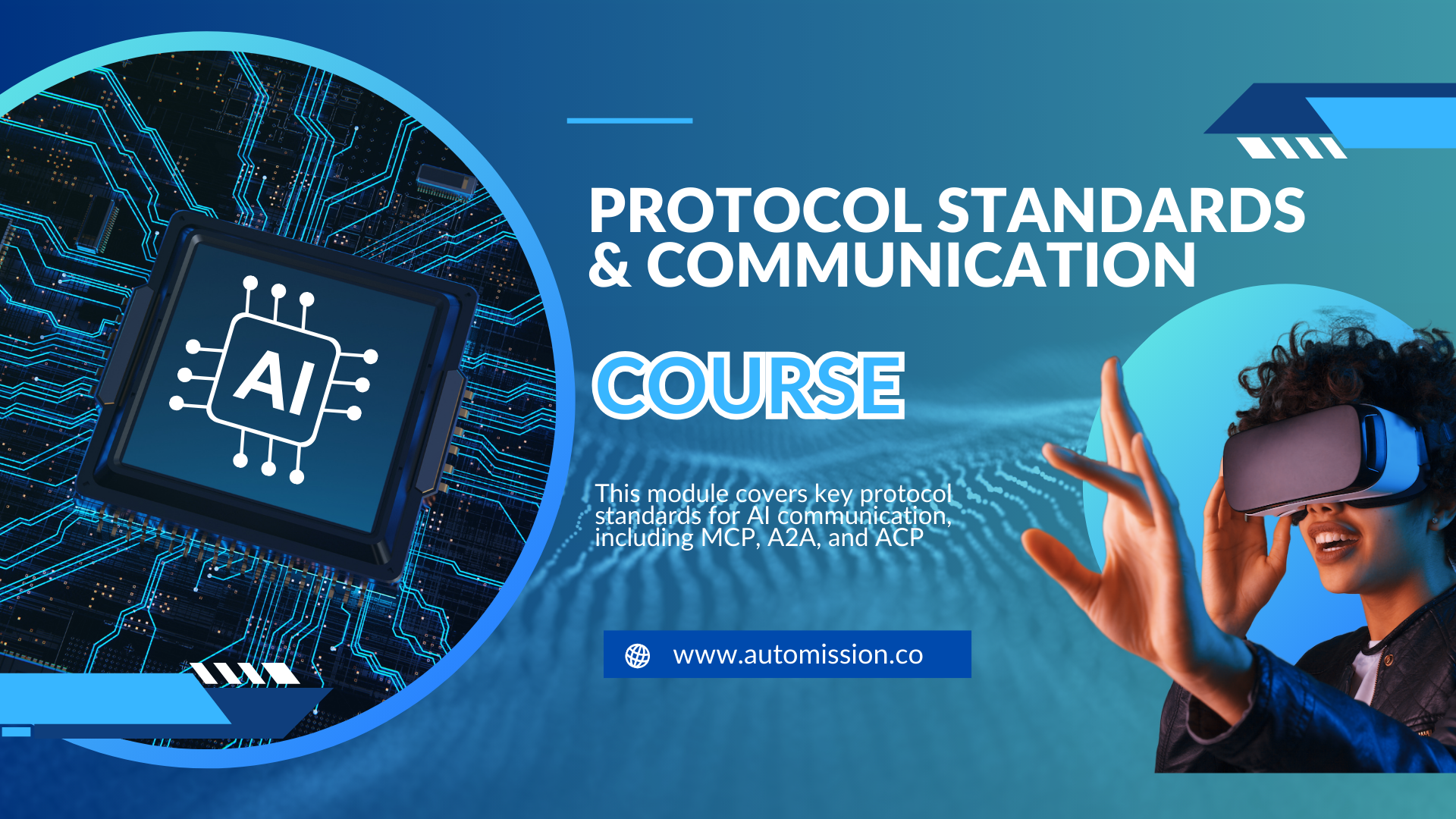 AI

PROTOCOL STANDARDS & COMMUNICATION

COURSE

This module covers key protocol standards for AI communication, including MCP, A2A, and ACP

www.automission.co